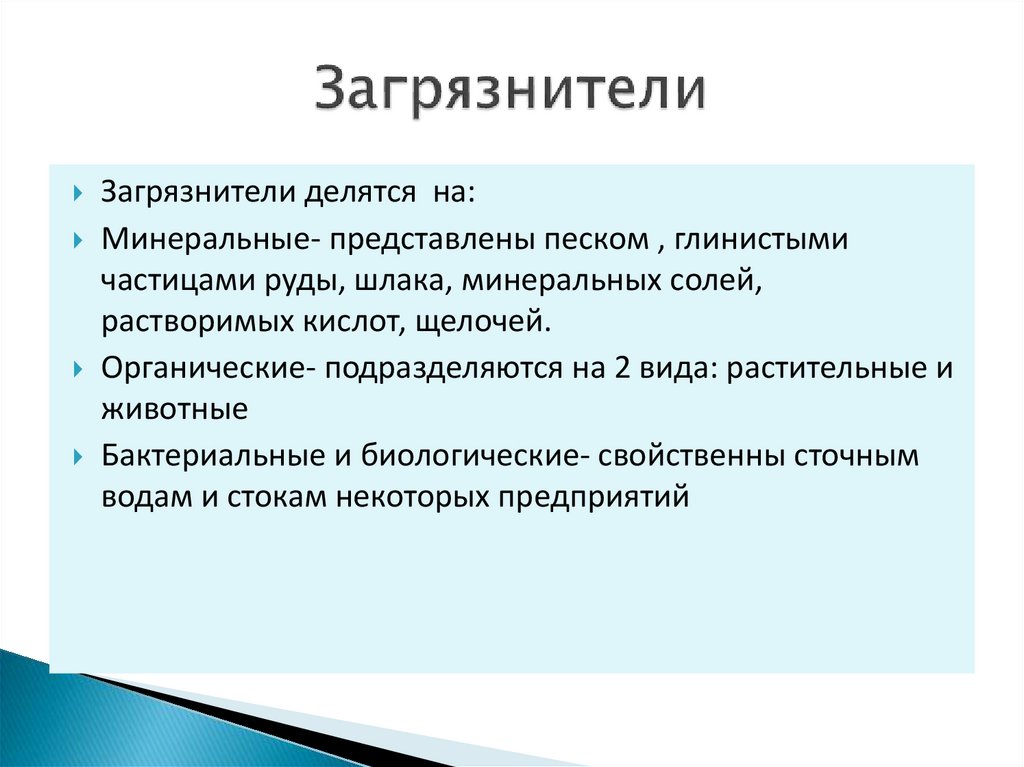 Загрязнители

Загрязнители делятся на:

Минеральные- представлены песком , глинистыми частицами руды, шлака, минеральных солей, растворимых кислот, щелочей.

Органические- подразделяются на 2 вида: растительные и животные

Бактериальные и биологические- свойственны сточным водам и стокам некоторых предприятий